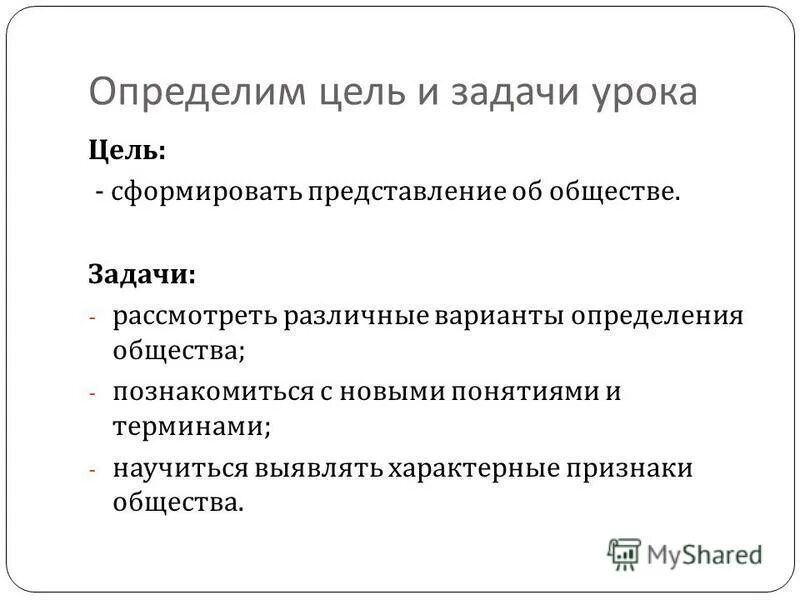 Определим цель и задачи урока

Цель:
- сформировать представление об обществе.

Задачи:
- рассмотреть различные варианты определения общества;
- познакомиться с новыми понятиями и терминами;
- научиться выявлять характерные признаки общества.

MyShared